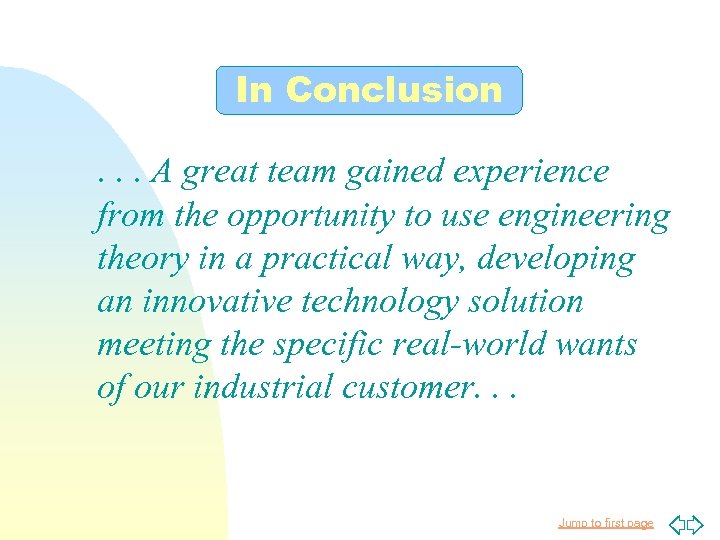 In Conclusion

. . . A great team gained experience from the opportunity to use engineering theory in a practical way, developing an innovative technology solution meeting the specific real-world wants of our industrial customer. . .

Jump to first page